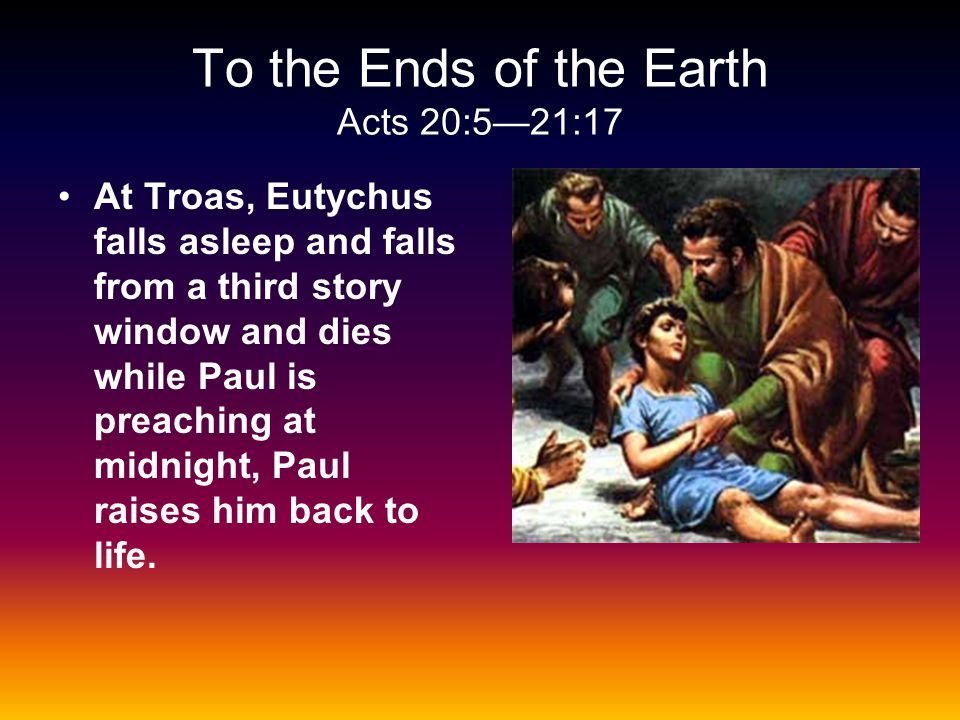 To the Ends of the Earth
Acts 20:5—21:17

• At Troas, Eutychus falls asleep and falls from a third story window and dies while Paul is preaching at midnight, Paul raises him back to life.